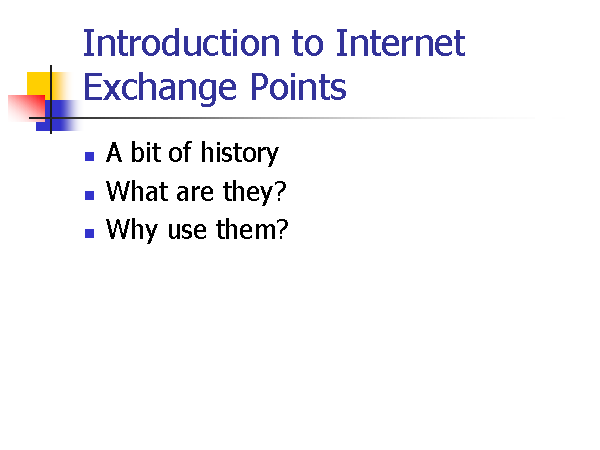 Introduction to Internet Exchange Points

- A bit of history
- What are they?
- Why use them?